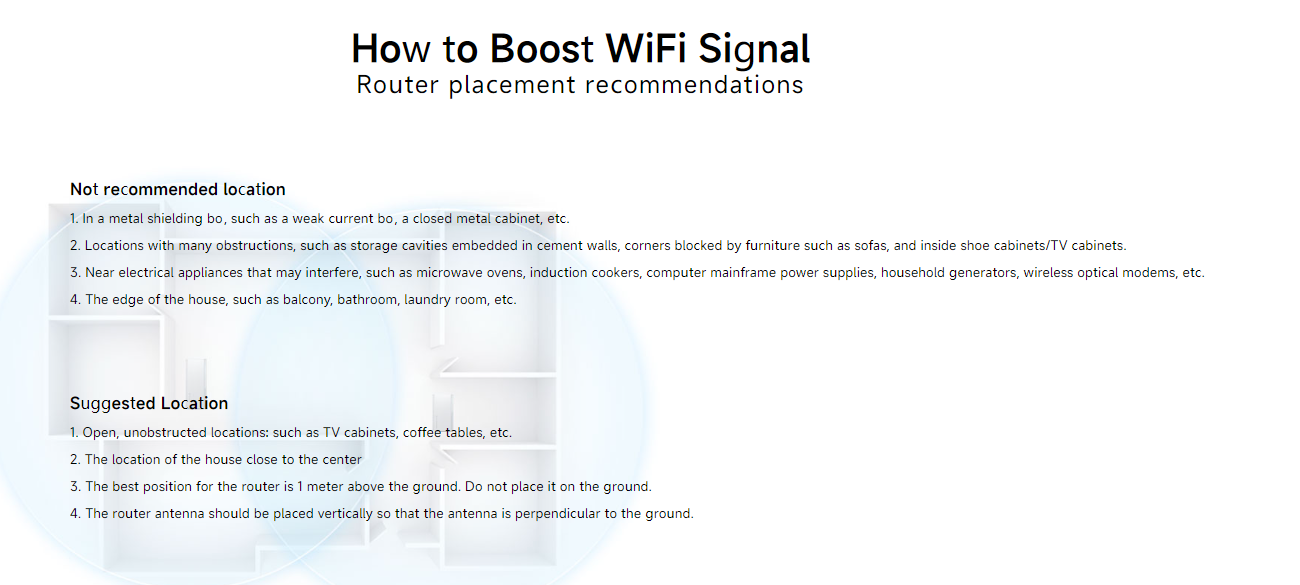 How to Boost WiFi Signal
Router placement recommendations

Not recommended location
1. In a metal shielding bo, such as a weak current bo, a closed metal cabinet, etc.
2. Locations with many obstructions, such as storage cavities embedded in cement walls, corners blocked by furniture such as sofas, and inside shoe cabinets/TV cabinets.
3. Near electrical appliances that may interfere, such as microwave ovens, induction cookers, computer mainframe power supplies, household generators, wireless optical modems, etc.
4. The edge of the house, such as balcony, bathroom, laundry room, etc.

Suggested Location
1. Open, unobstructed locations: such as TV cabinets, coffee tables, etc.
2. The location of the house close to the center
3. The best position for the router is 1 meter above the ground. Do not place it on the ground.
4. The router antenna should be placed vertically so that the antenna is perpendicular to the ground.